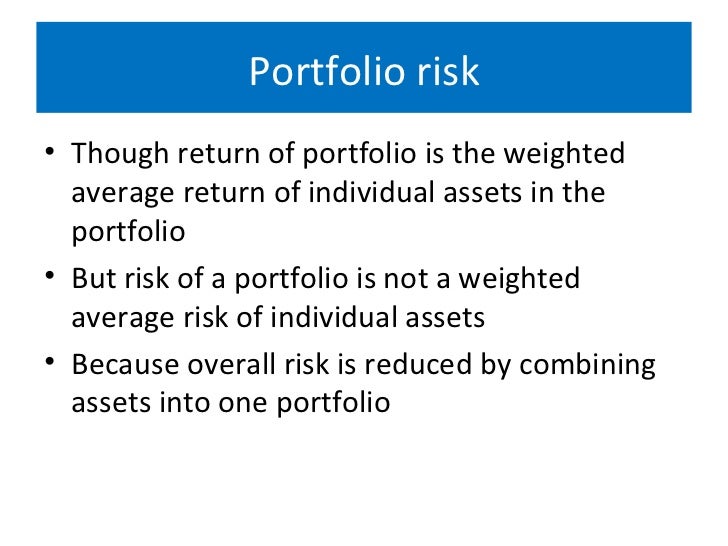 Portfolio risk

• Though return of portfolio is the weighted average return of individual assets in the portfolio
• But risk of a portfolio is not a weighted average risk of individual assets
• Because overall risk is reduced by combining assets into one portfolio